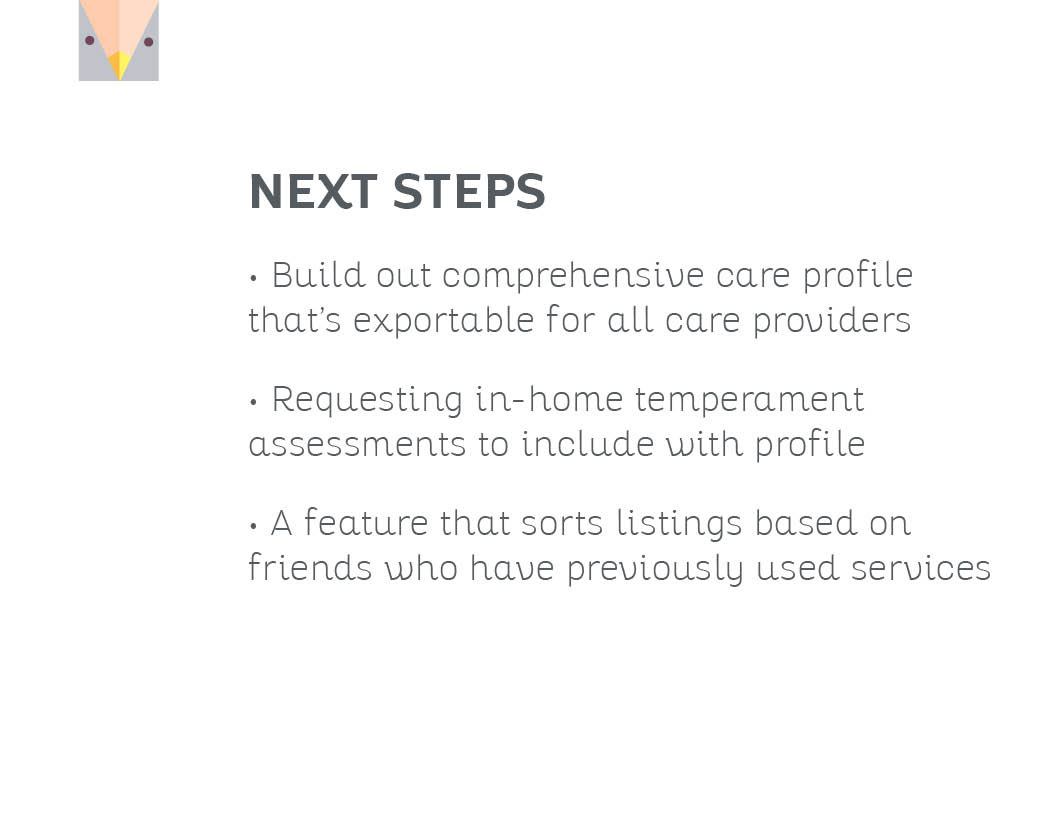 NEXT STEPS

• Build out comprehensive care profile that's exportable for all care providers

• Requesting in-home temperament assessments to include with profile

• A feature that sorts listings based on friends who have previously used services